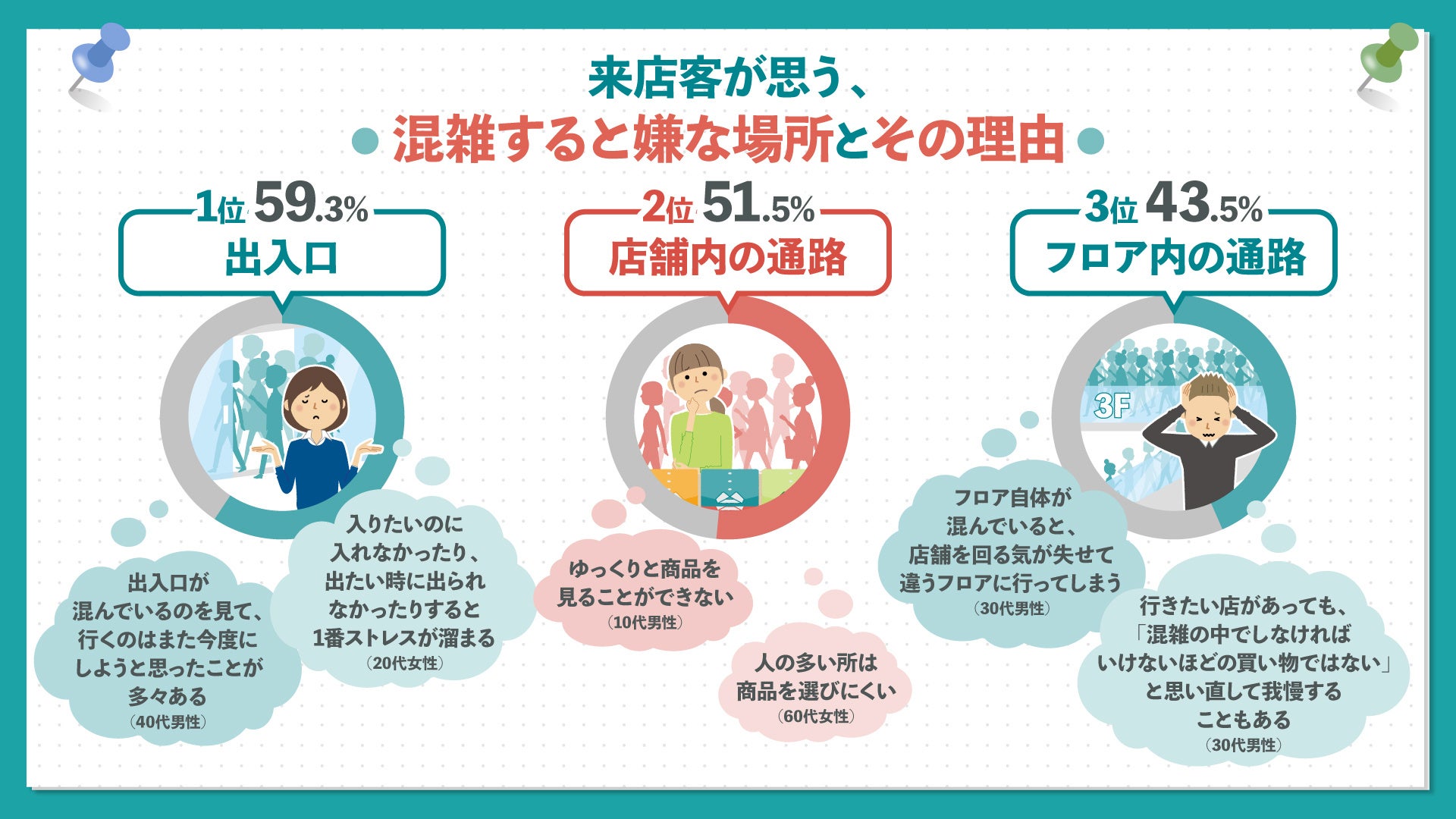 来店客が思う、
混雑すると嫌な場所とその理由

1位 59.3%
出入口

出入口が混んでいるのを見て、行くのはまた今度にしようと思ったことが多々ある
（40代男性）

入りたいのに入れなかったり、出たい時に出られなかったりすると1番ストレスが溜まる
（20代女性）

2位 51.5%
店舗内の通路

ゆっくりと商品を見ることができない
（10代男性）

人の多い所は商品を選びにくい
（60代女性）

3位 43.5%
フロア内の通路

3F

フロア自体が混んでいると、店舗を回る気が失せて違うフロアに行ってしまう
（30代男性）

行きたい店があっても、「混雑の中でしなければいけないほどの買い物ではない」と思い直して我慢することもある
（30代男性）